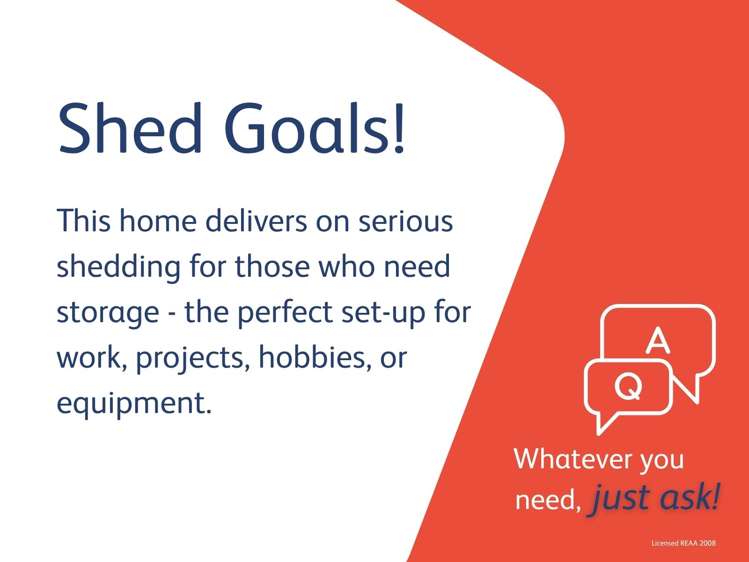 Shed Goals!

This home delivers on serious shedding for those who need storage - the perfect set-up for work, projects, hobbies, or equipment.

A

Q

Whatever you need, just ask!

Licensed REAA 2008